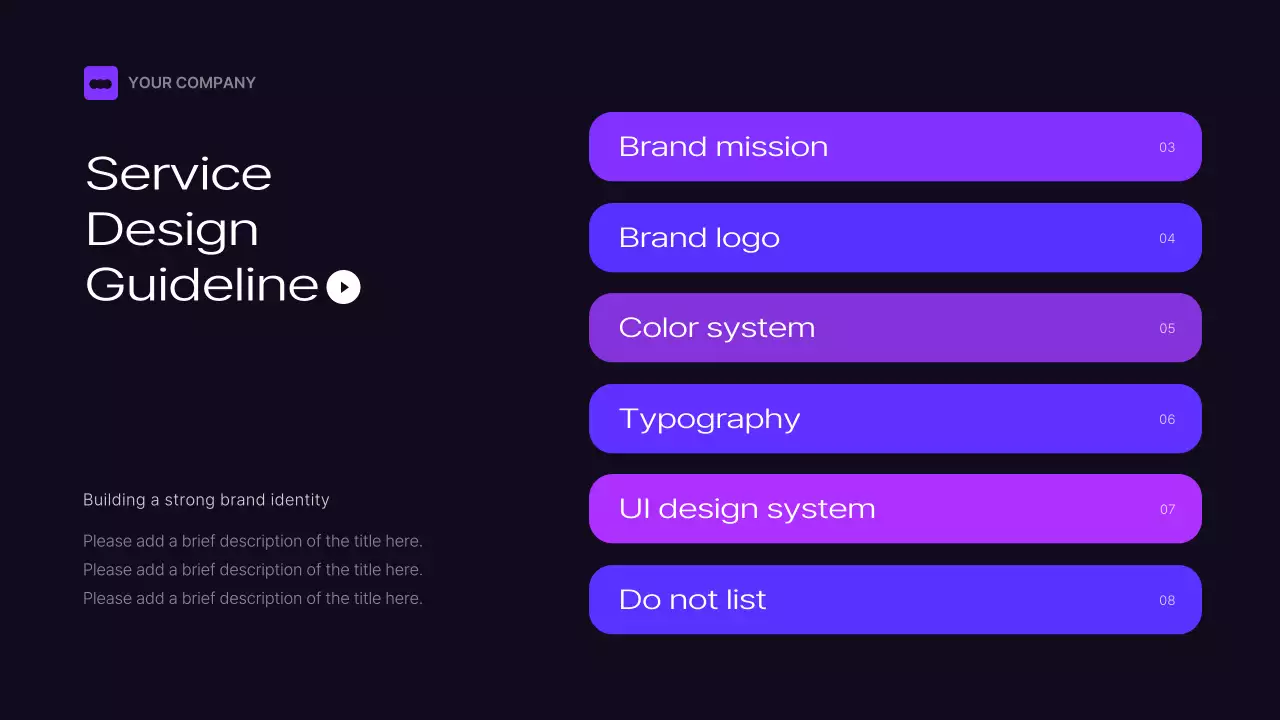 YOUR COMPANY

Service Design Guideline

Building a strong brand identity

Please add a brief description of the title here.
Please add a brief description of the title here.
Please add a brief description of the title here.

Brand mission 03

Brand logo 04

Color system 05

Typography 06

UI design system 07

Do not list 08